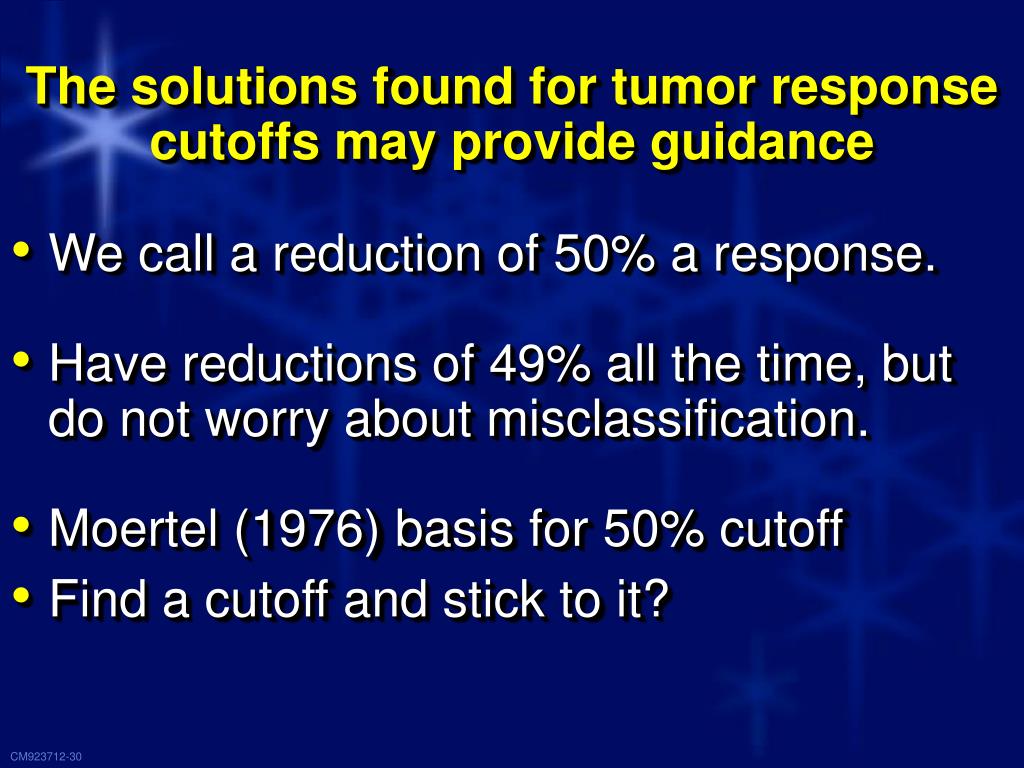 The solutions found for tumor response cutoffs may provide guidance

• We call a reduction of 50% a response.

• Have reductions of 49% all the time, but do not worry about misclassification.

• Moertel (1976) basis for 50% cutoff
• Find a cutoff and stick to it?

CM923712-30